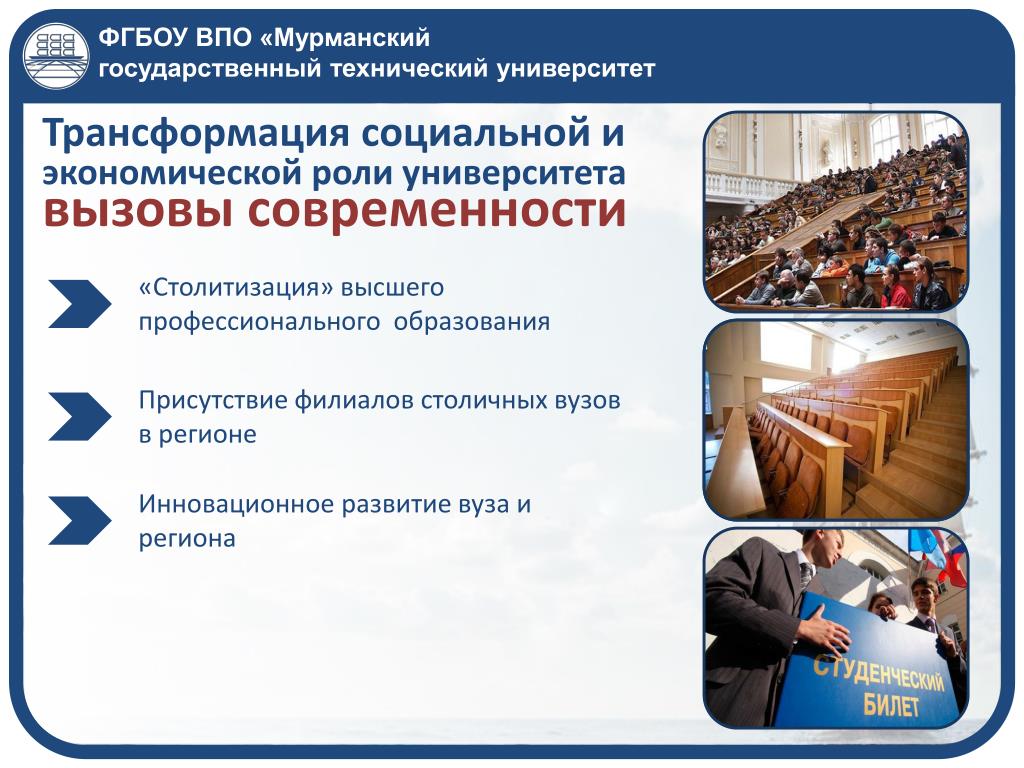 ФГБОУ ВПО «Мурманский государственный технический университет

Трансформация социальной и экономической роли университета
вызовы современности

«Столитизация» высшего профессионального образования

Присутствие филиалов столичных вузов в регионе

Инновационное развитие вуза и региона

СТУДЕНЧЕСКИЙ БИЛЕТ